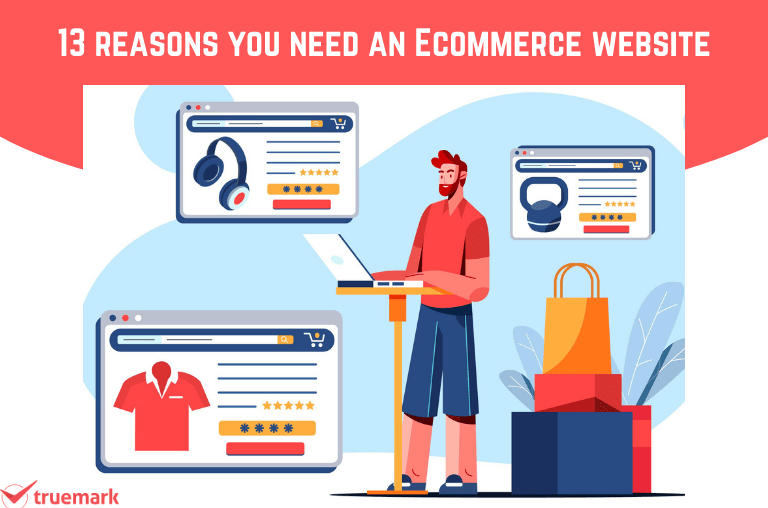 13 reasons you need an Ecommerce website

truemark